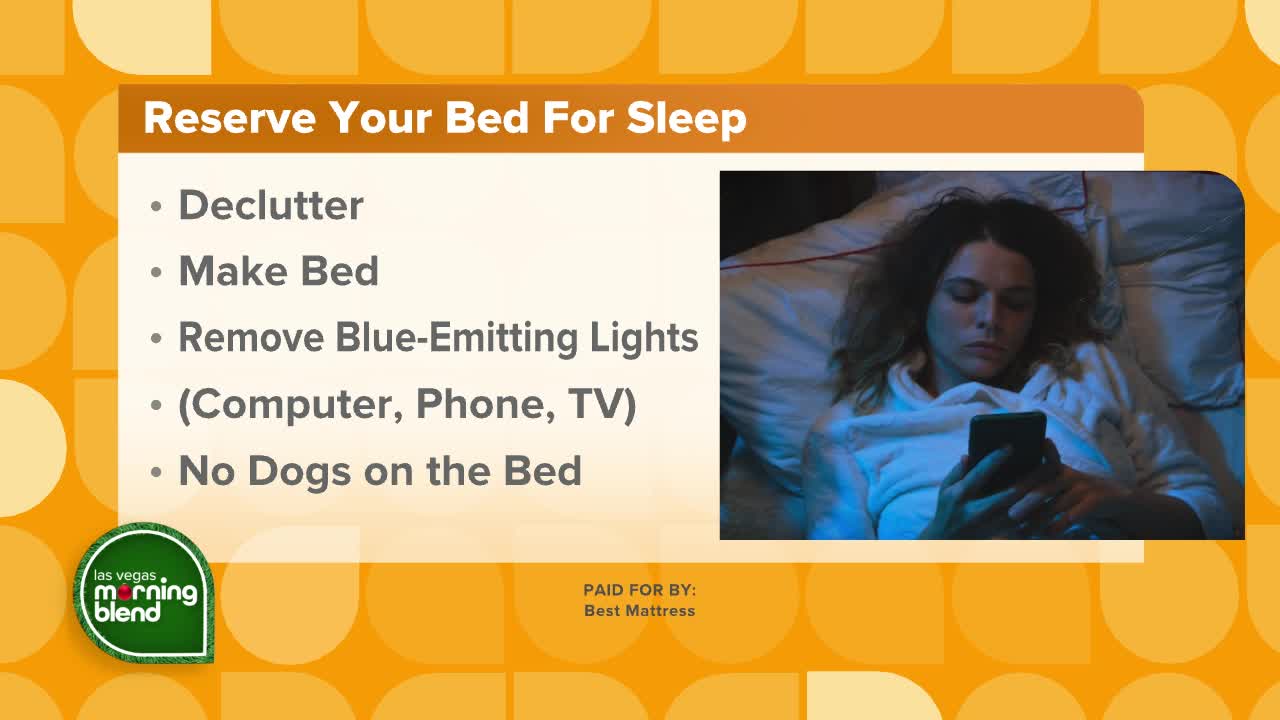 Reserve Your Bed For Sleep

• Declutter
• Make Bed
• Remove Blue-Emitting Lights
• (Computer, Phone, TV)
• No Dogs on the Bed

las vegas morning blend

PAID FOR BY:
Best Mattress